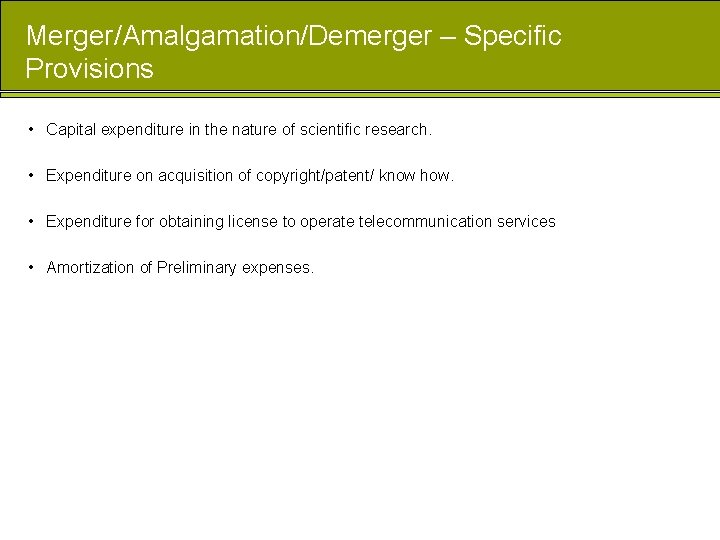 Merger/Amalgamation/Demerger – Specific Provisions

• Capital expenditure in the nature of scientific research.

• Expenditure on acquisition of copyright/patent/ know how.

• Expenditure for obtaining license to operate telecommunication services

• Amortization of Preliminary expenses.